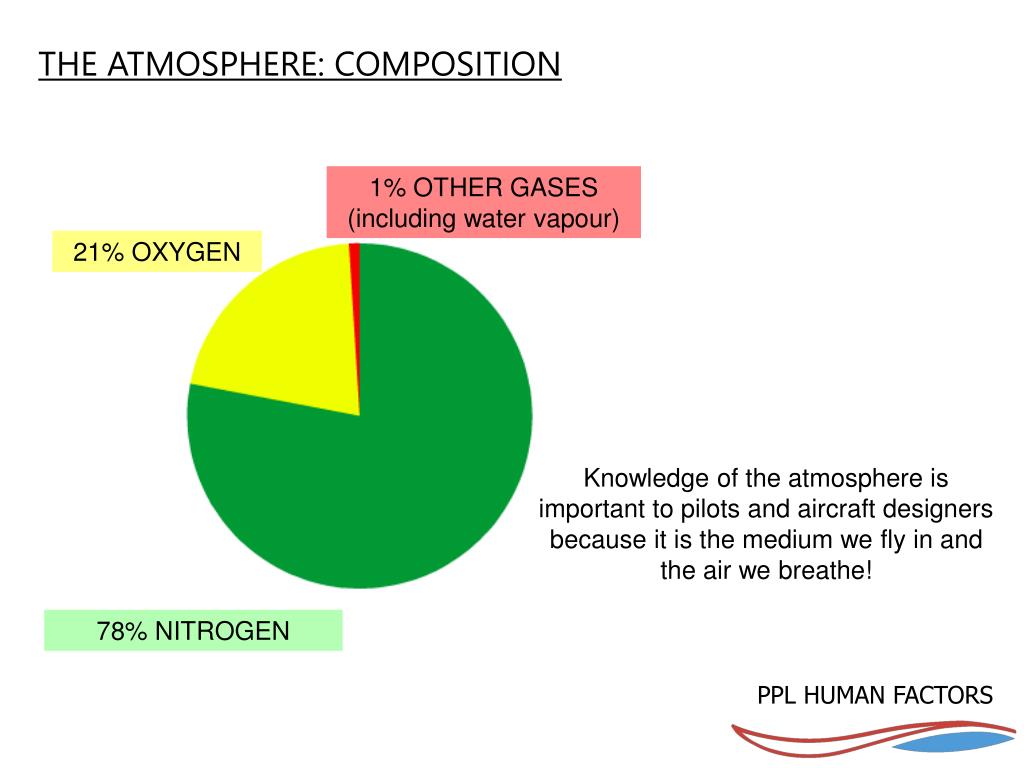 THE ATMOSPHERE: COMPOSITION

1% OTHER GASES
(including water vapour)

21% OXYGEN

78% NITROGEN

Knowledge of the atmosphere is important to pilots and aircraft designers because it is the medium we fly in and the air we breathe!

PPL HUMAN FACTORS